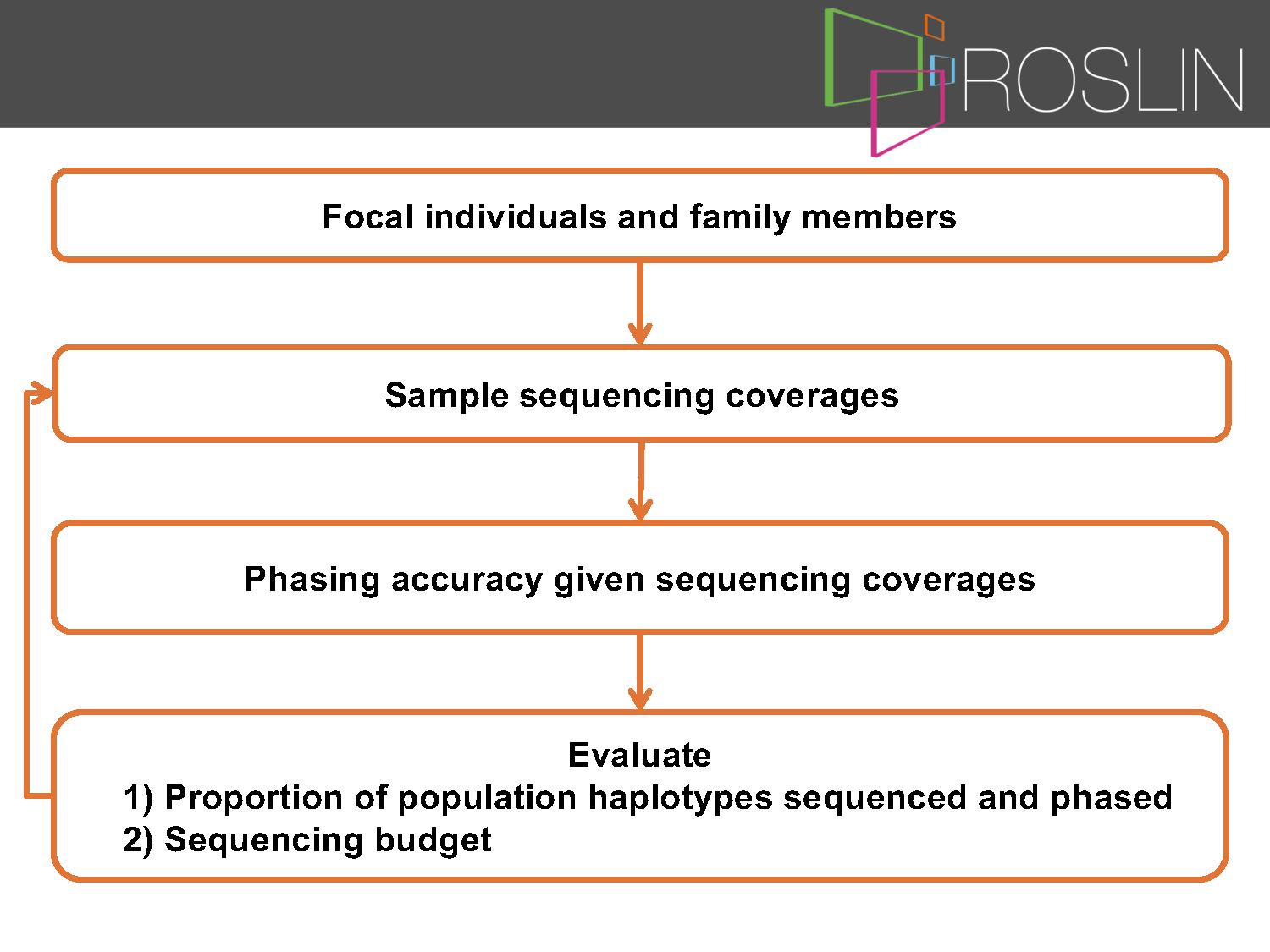 ROSLIN

Focal individuals and family members

Sample sequencing coverages

Phasing accuracy given sequencing coverages

Evaluate
1) Proportion of population haplotypes sequenced and phased
2) Sequencing budget